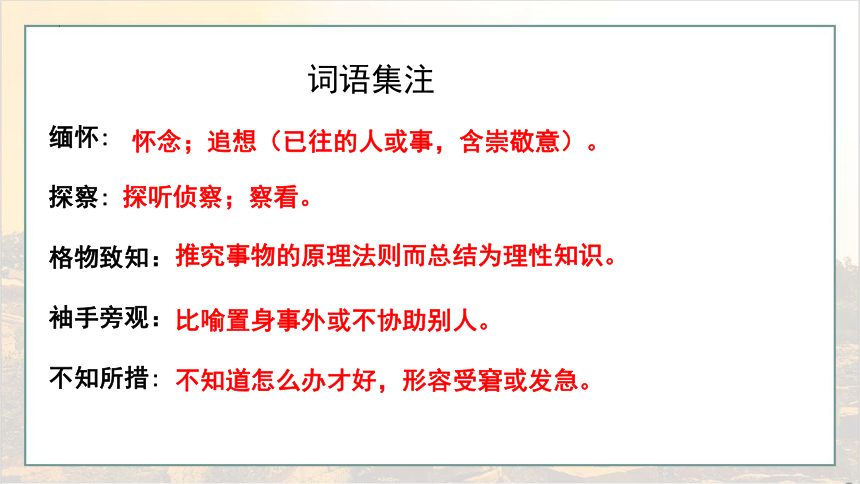 词语集注

缅怀：怀念；追想（已往的人或事，含崇敬意）。

探察：探听侦察；察看。

格物致知：推究事物的原理法则而总结为理性知识。

袖手旁观：比喻置身事外或不协助别人。

不知所措：不知道怎么办才好，形容受窘或发急。